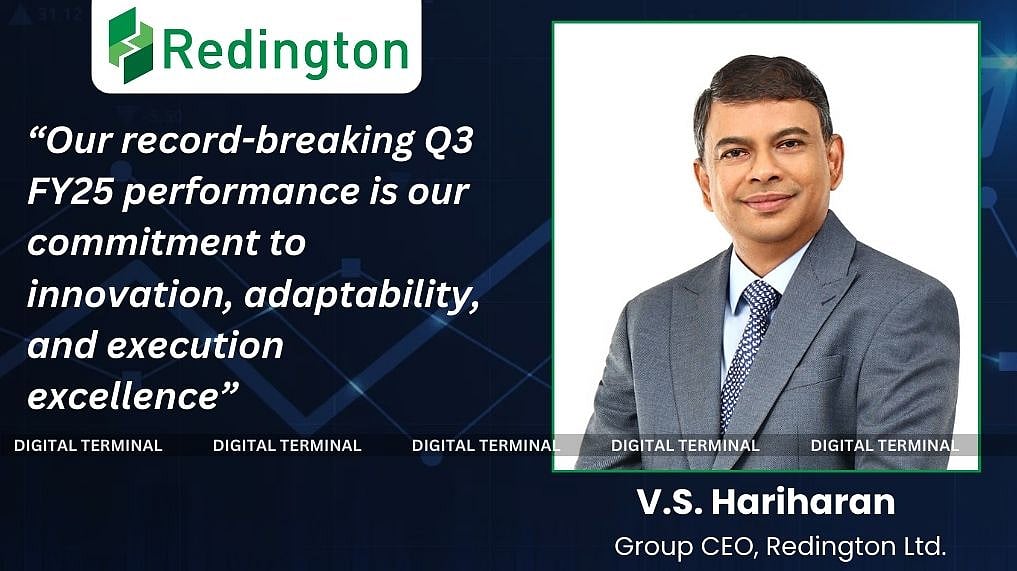 Redington

“Our record-breaking Q3 FY25 performance is our commitment to innovation, adaptability, and execution excellence”

DIGITAL TERMINAL DIGITAL TERMINAL DIGITAL TERMINAL DIGITAL TERMINAL DIGITAL TERMINAL

V.S. Hariharan

Group CEO, Redington Ltd.